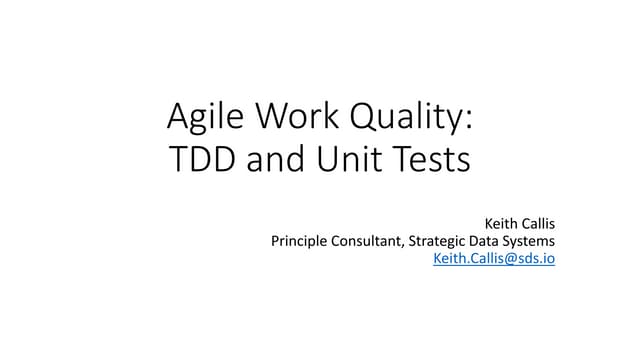 Agile Work Quality:
TDD and Unit Tests

Keith Callis
Principle Consultant, Strategic Data Systems
Keith.Callis@sds.io